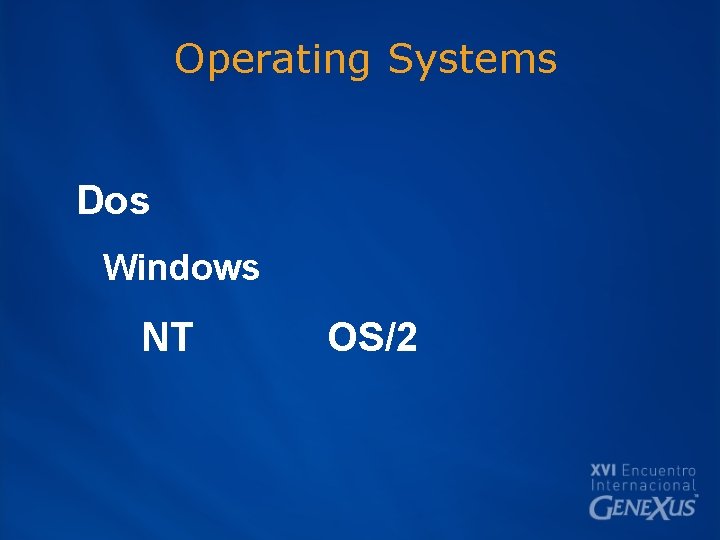 Operating Systems

Dos

Windows

NT

OS/2

XVI Encuentro Internacional GENEXUS